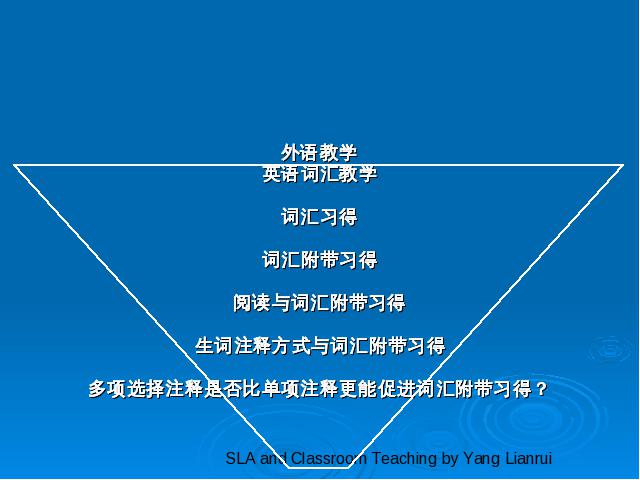 外语教学
英语词汇教学

词汇习得

词汇附带习得

阅读与词汇附带习得

生词注释方式与词汇附带习得

多项选择注释是否比单项注释更能促进词汇附带习得？

SLA and Classroom Teaching by Yang Lianrui